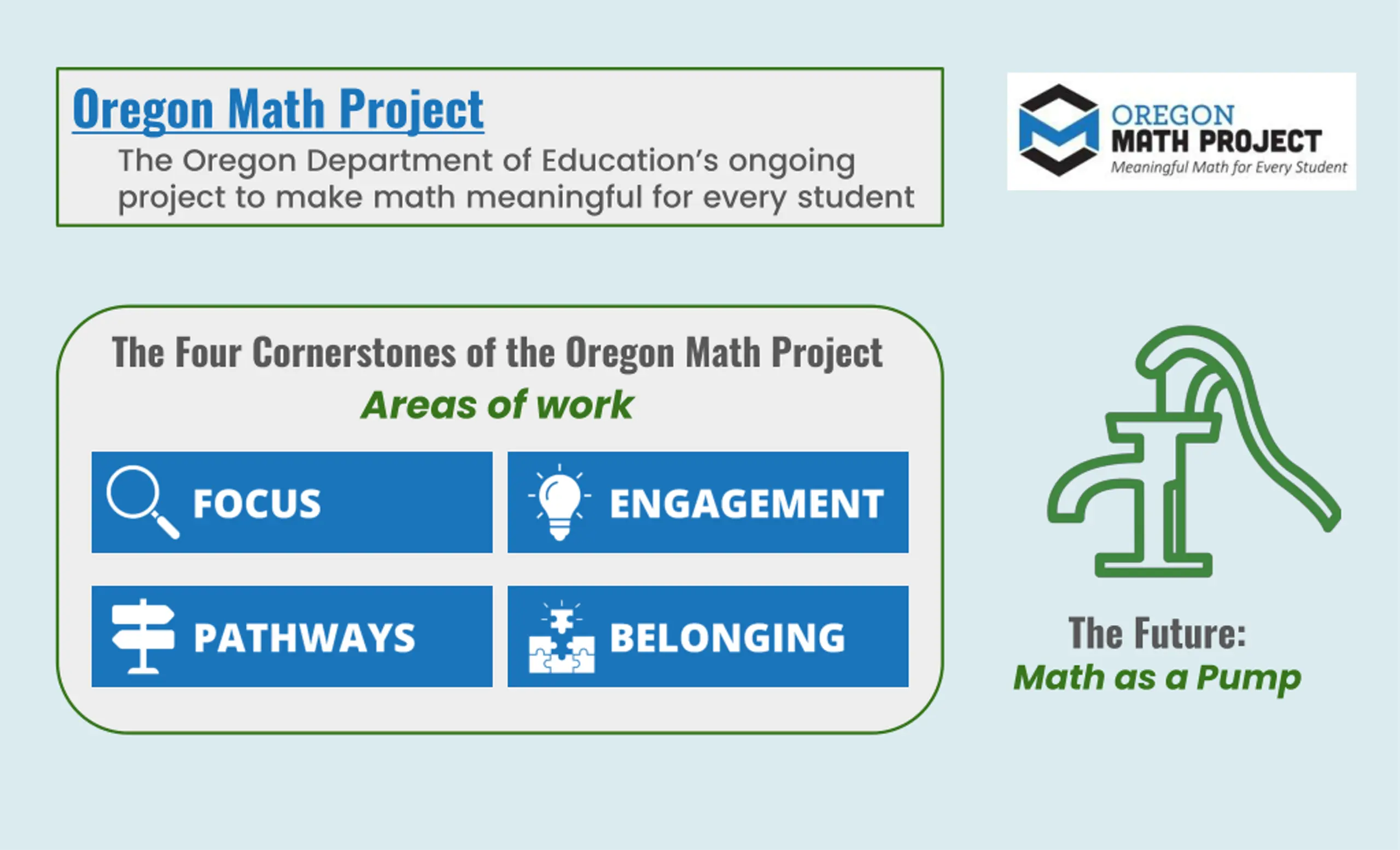 Oregon Math Project

The Oregon Department of Education's ongoing project to make math meaningful for every student

OREGON
MATH PROJECT
Meaningful Math for Every Student

The Four Cornerstones of the Oregon Math Project
Areas of work

FOCUS
ENGAGEMENT
PATHWAYS
BELONGING

The Future:
Math as a Pump